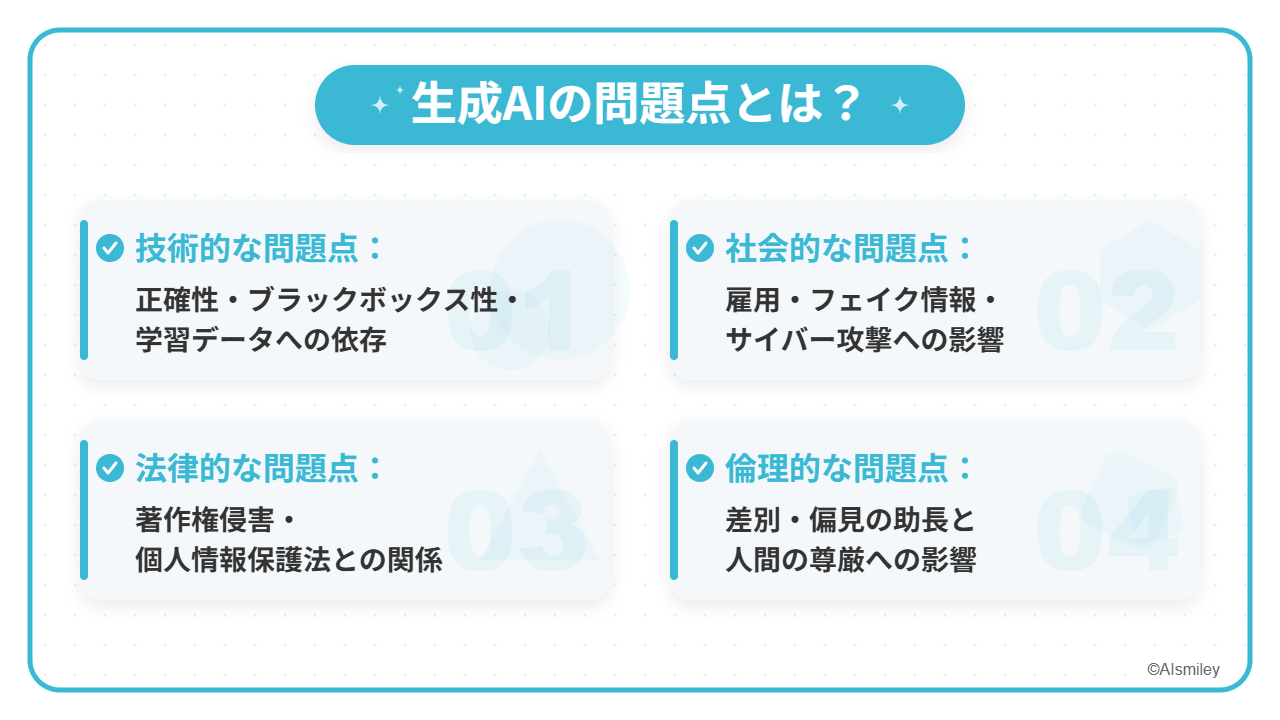 生成AIの問題点とは？

技術的な問題点：
正確性・ブラックボックス性・学習データへの依存

01

社会的な問題点：
雇用・フェイク情報・サイバー攻撃への影響

02

法律的な問題点：
著作権侵害・個人情報保護法との関係

03

倫理的な問題点：
差別・偏見の助長と人間の尊厳への影響

04

©AIsmiley